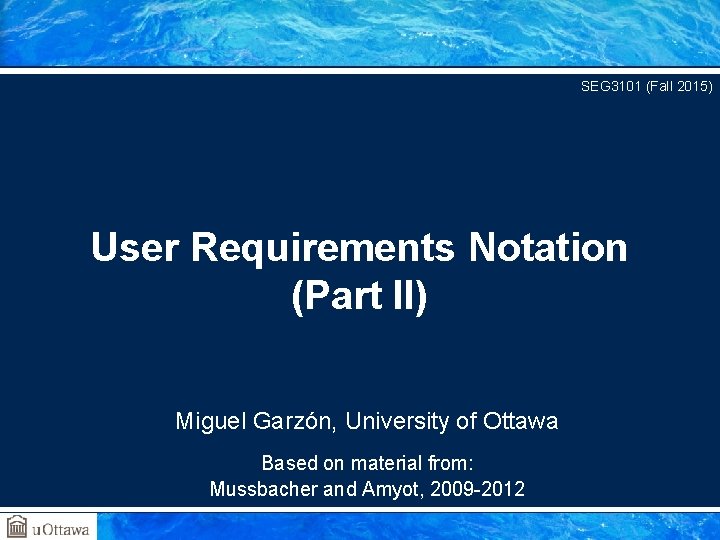 SEG3101 (Fall 2015)

User Requirements Notation
(Part II)

Miguel Garzón, University of Ottawa

Based on material from:
Mussbacher and Amyot, 2009-2012

uOttawa